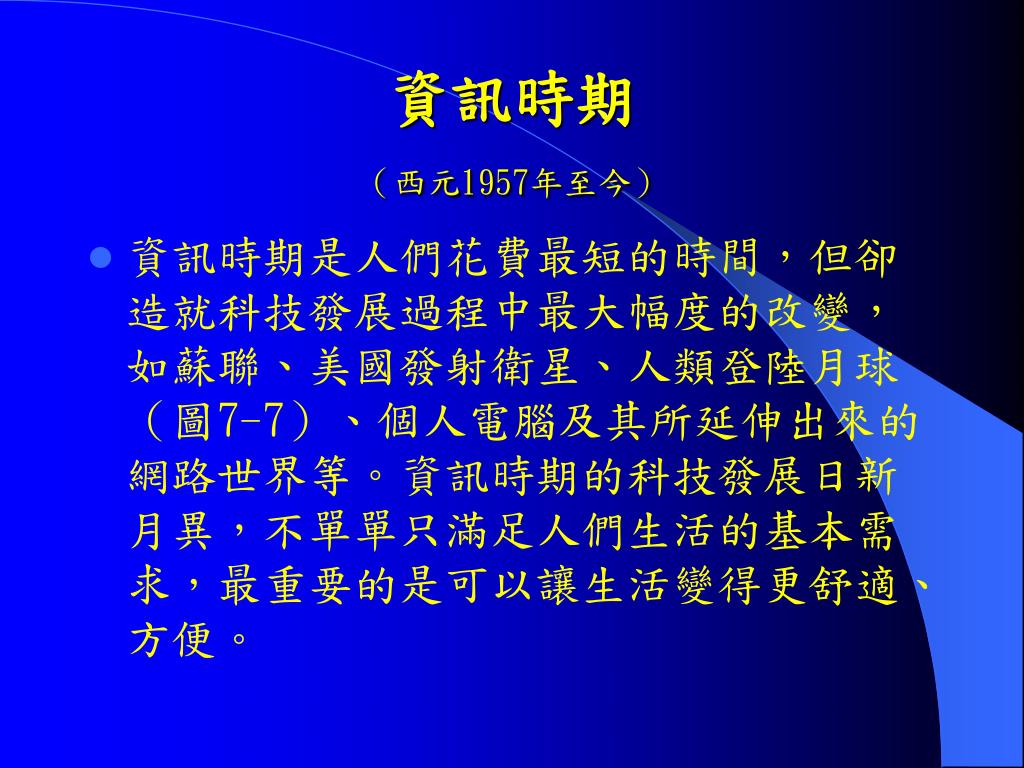 資訊時期

（西元1957年至今）

資訊時期是人們花費最短的時間，但卻造就科技發展過程中最大幅度的改變，如蘇聯、美國發射衛星、人類登陸月球（圖7-7）、個人電腦及其所延伸出來的網路世界等。資訊時期的科技發展日新月異，不單單只滿足人們生活的基本需求，最重要的是可以讓生活變得更舒適、方便。